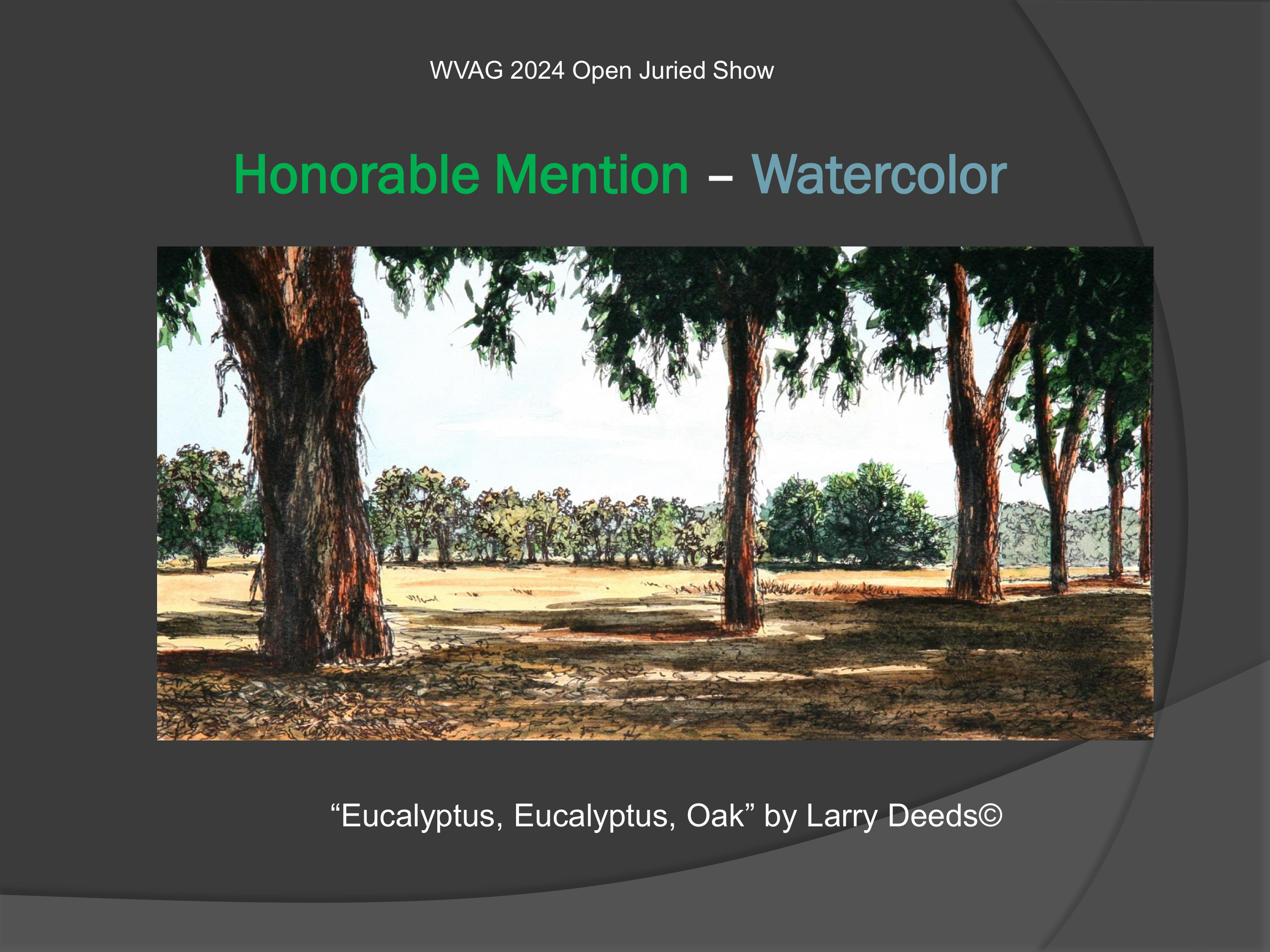 WVAG 2024 Open Juried Show

Honorable Mention – Watercolor

“Eucalyptus, Eucalyptus, Oak” by Larry Deeds©